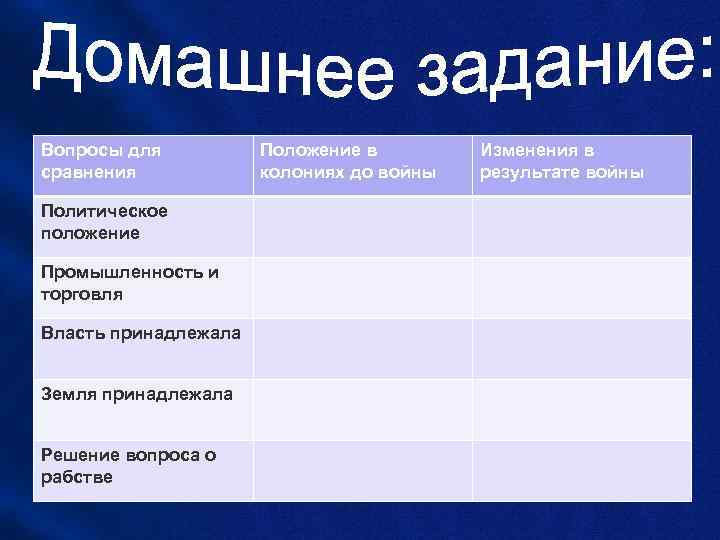 Домашнее задание:

| Вопросы для сравнения | Положение в колониях до войны | Изменения в результате войны |
|---|---|---|
| Политическое положение | | |
| Промышленность и торговля | | |
| Власть принадлежала | | |
| Земля принадлежала | | |
| Решение вопроса о рабстве | | |